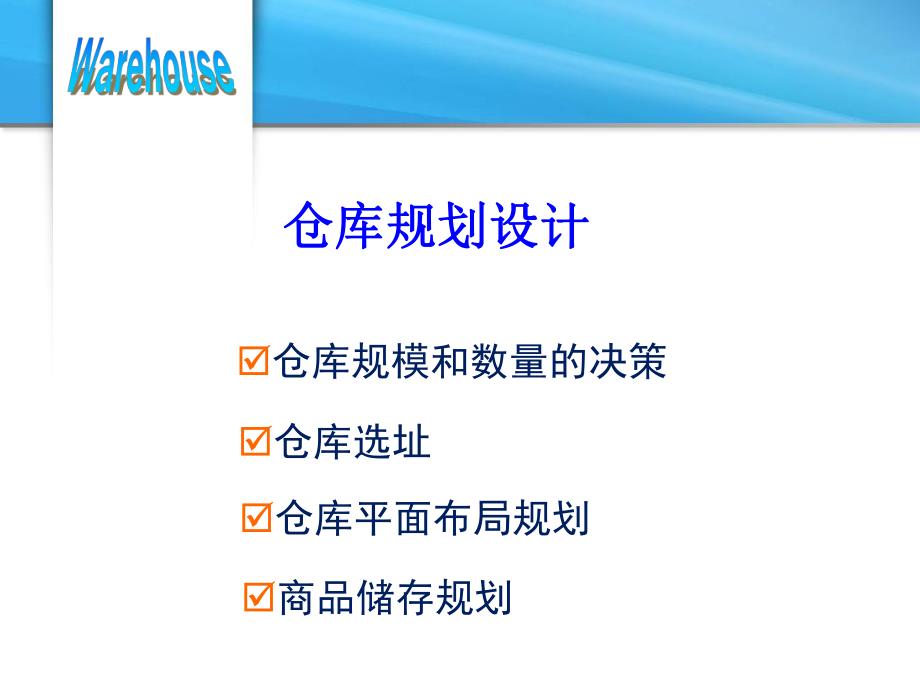 Warehouse

仓库规划设计

☑仓库规模和数量的决策

☑仓库选址

☑仓库平面布局规划

☑商品储存规划